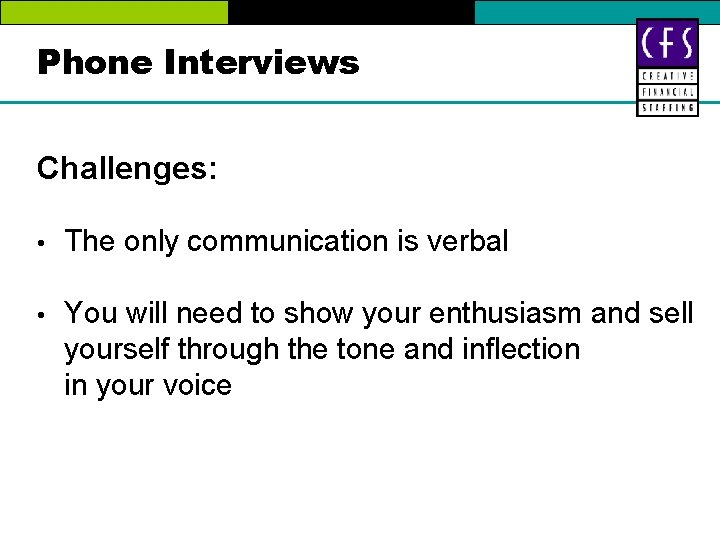 Phone Interviews

CFS
CREATIVE
FINANCIAL
STAFFING

Challenges:

• The only communication is verbal

• You will need to show your enthusiasm and sell yourself through the tone and inflection in your voice